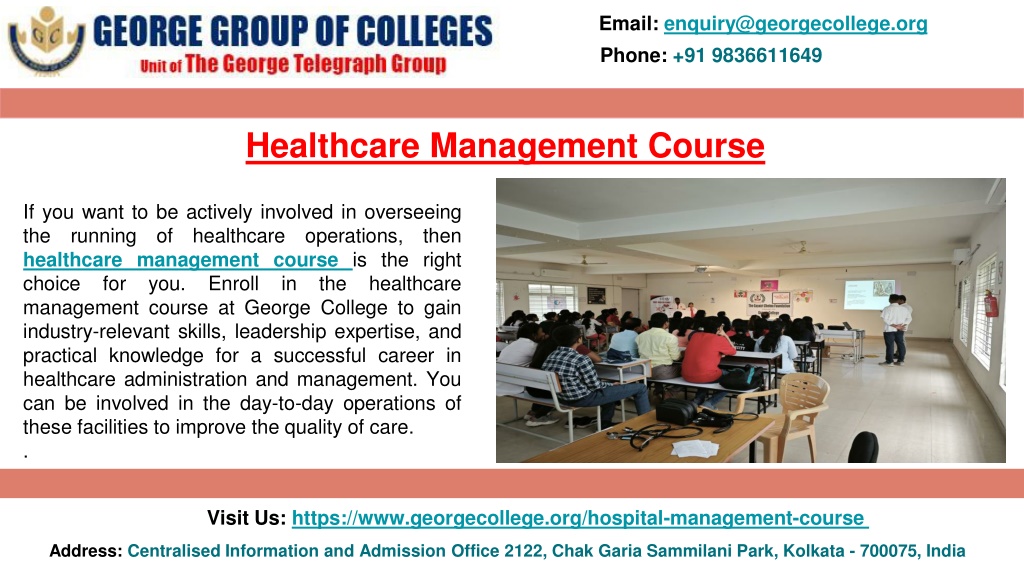 GEORGE GROUP OF COLLEGES
Unit of The George Telegraph Group

Email: enquiry@georgecollege.org
Phone: +91 9836611649

Healthcare Management Course

If you want to be actively involved in overseeing the running of healthcare operations, then healthcare management course is the right choice for you. Enroll in the healthcare management course at George College to gain industry-relevant skills, leadership expertise, and practical knowledge for a successful career in healthcare administration and management. You can be involved in the day-to-day operations of these facilities to improve the quality of care.
.

Visit Us: https://www.georgecollege.org/hospital-management-course

Address: Centralised Information and Admission Office 2122, Chak Garia Sammilani Park, Kolkata - 700075, India